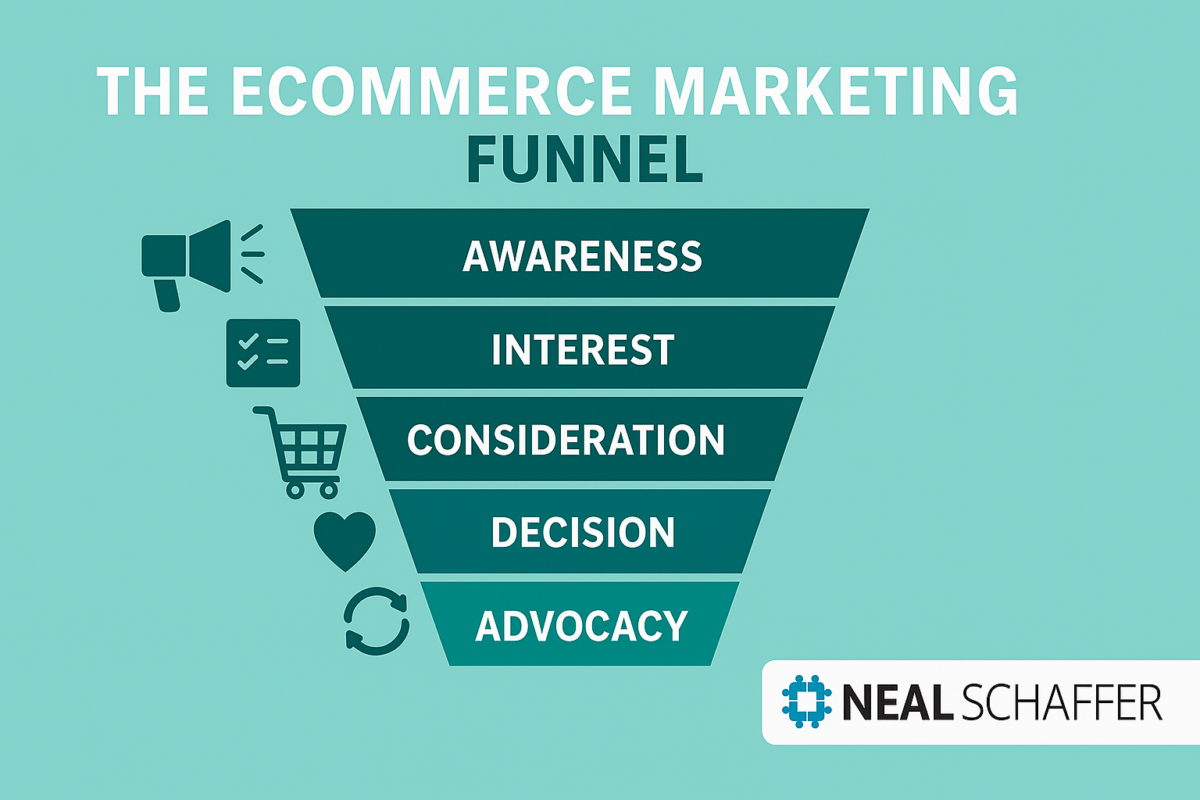 THE ECOMMERCE MARKETING
FUNNEL

AWARENESS
INTEREST
CONSIDERATION
DECISION
ADVOCACY

NEAL SCHAFFER